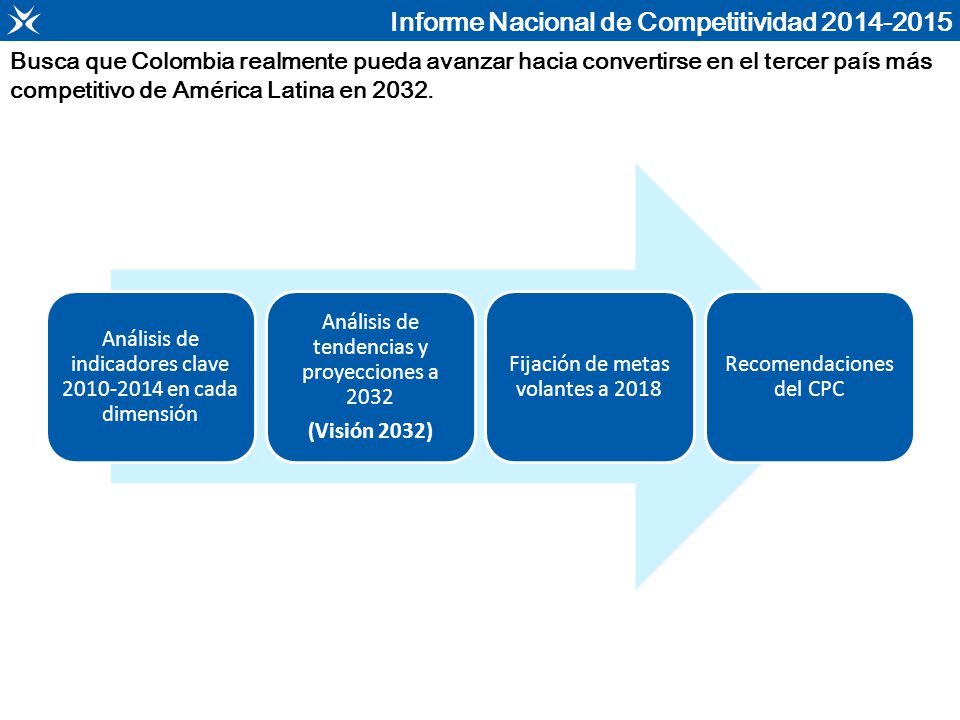 Informe Nacional de Competitividad 2014-2015

Busca que Colombia realmente pueda avanzar hacia convertirse en el tercer país más competitivo de América Latina en 2032.

Análisis de indicadores clave 2010-2014 en cada dimensión

Análisis de tendencias y proyecciones a 2032

(Visión 2032)

Fijación de metas volantes a 2018

Recomendaciones del CPC